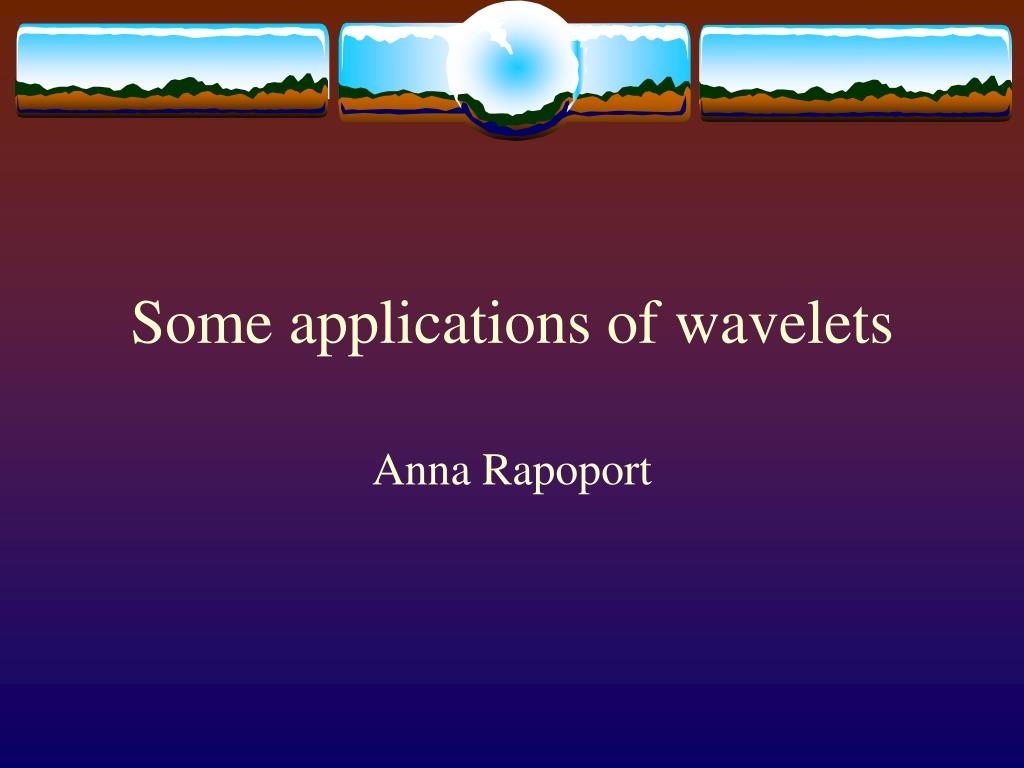 Some applications of wavelets

Anna Rapoport